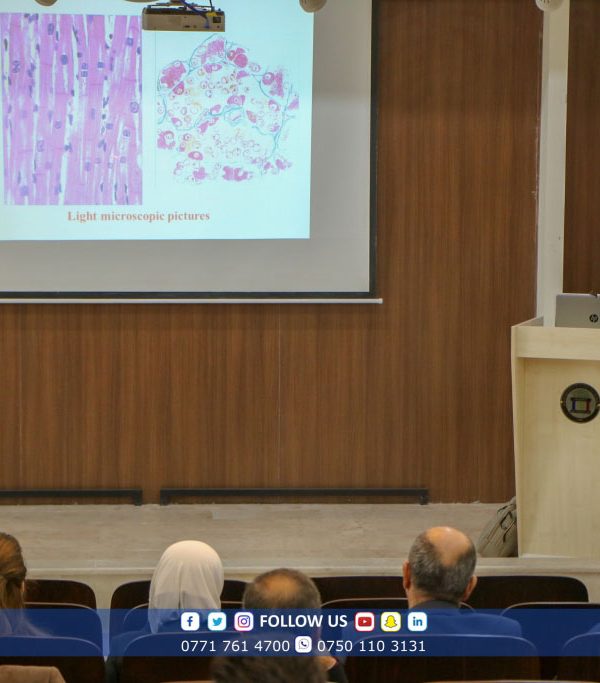 Light microscopic pictures

hp

FOLLOW US

0771 761 4700 0750 110 3131